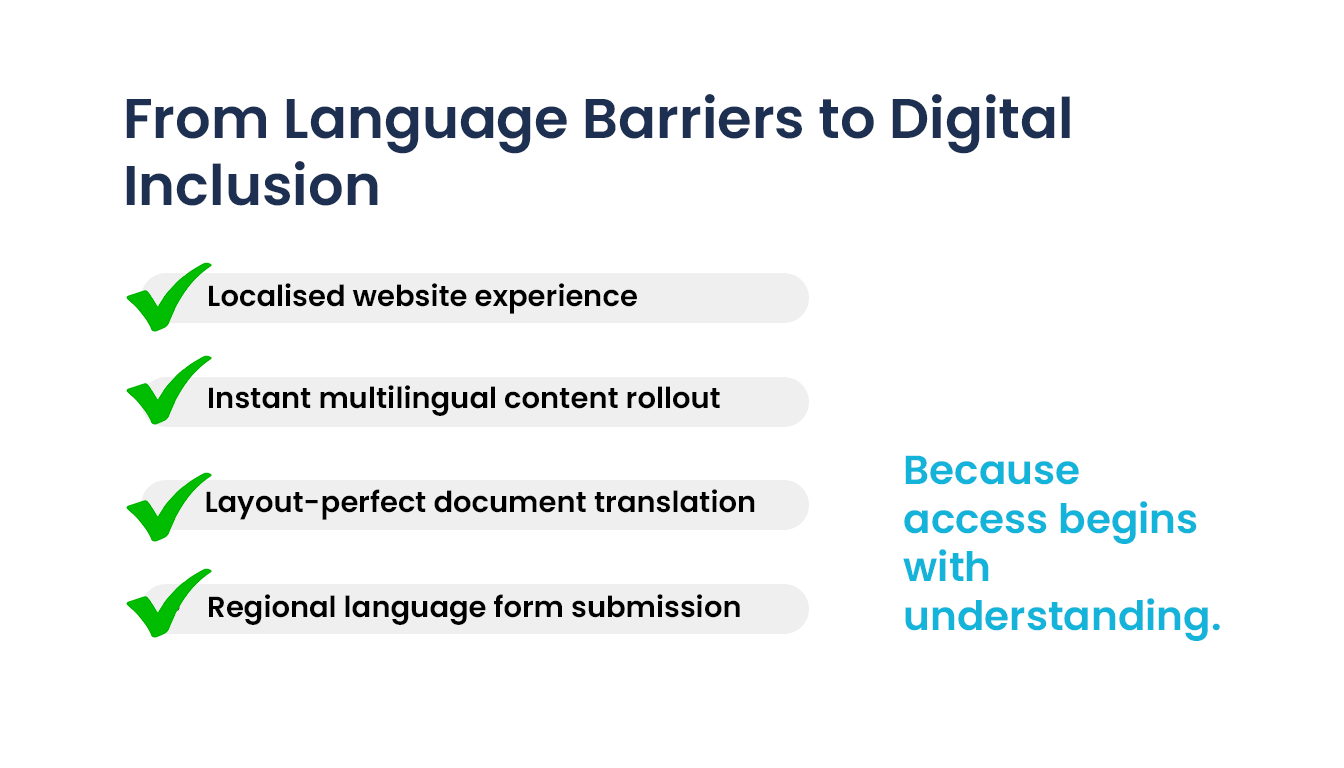 From Language Barriers to Digital Inclusion

Localised website experience

Instant multilingual content rollout

Layout-perfect document translation

Regional language form submission

Because access begins with understanding.